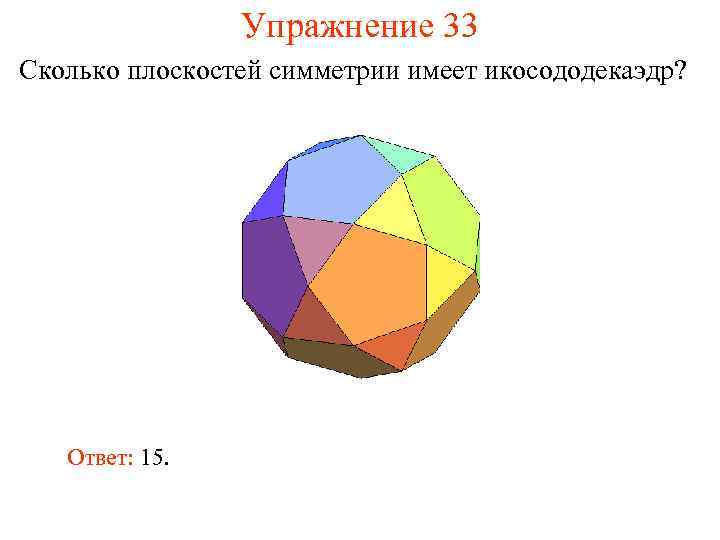 Упражнение 33

Сколько плоскостей симметрии имеет икосододекаэдр?

Ответ: 15.